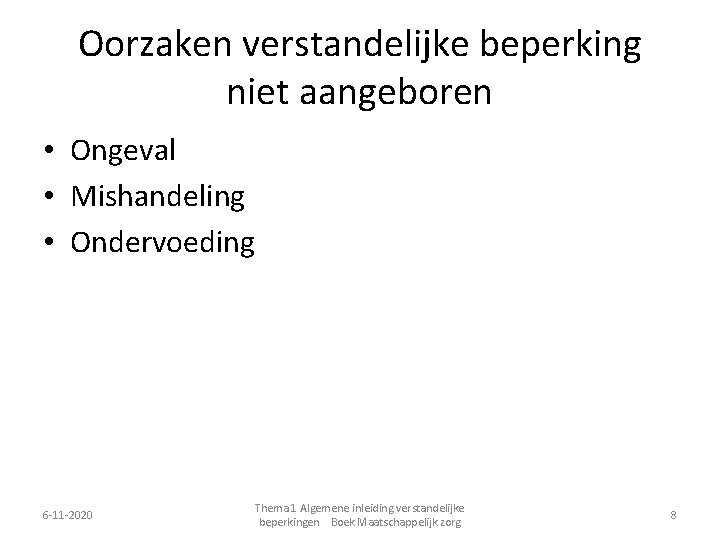 Oorzaken verstandelijke beperking niet aangeboren

• Ongeval
• Mishandeling
• Ondervoeding

6-11-2020

Thema 1 Algemene inleiding verstandelijke beperkingen Boek Maatschappelijk zorg

8